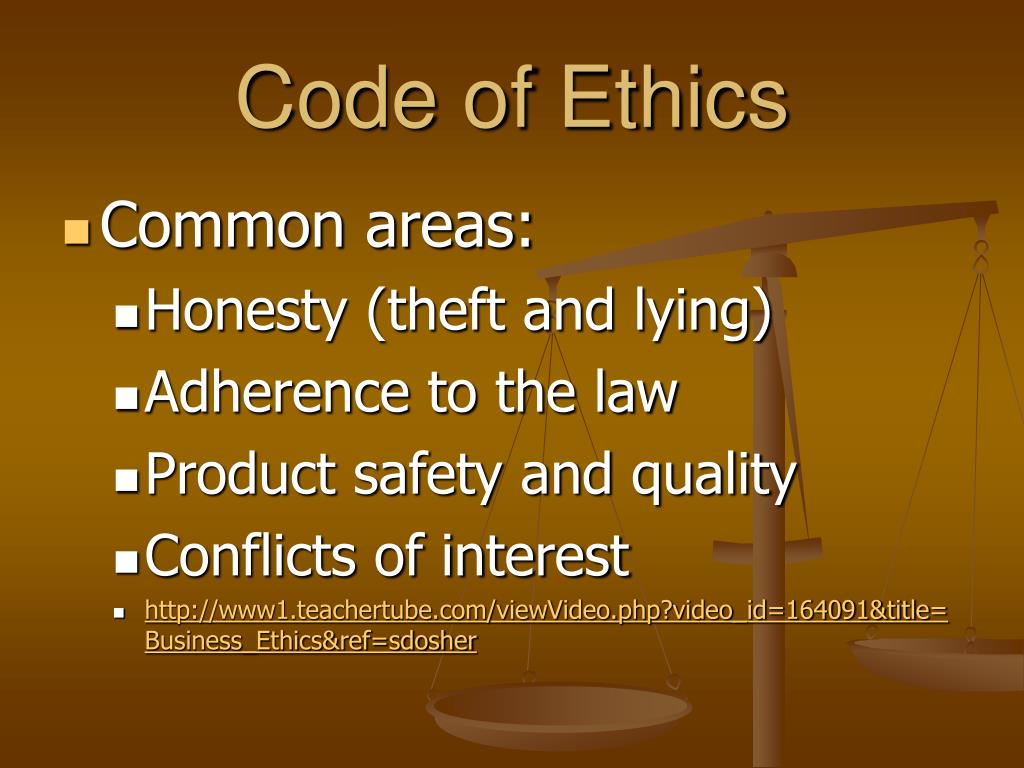 Code of Ethics

Common areas:

Honesty (theft and lying)

Adherence to the law

Product safety and quality

Conflicts of interest

http://www1.teachertube.com/viewVideo.php?video_id=164091&title=Business_Ethics&ref=sdosher